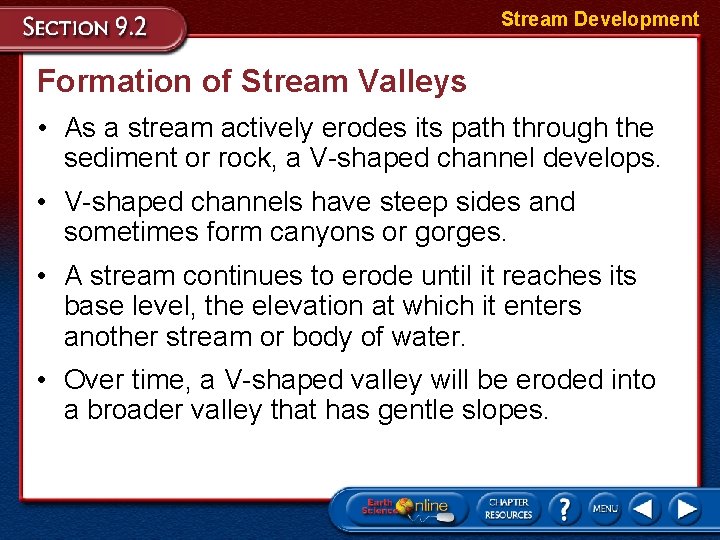 SECTION 9.2

Stream Development

Formation of Stream Valleys

• As a stream actively erodes its path through the sediment or rock, a V-shaped channel develops.

• V-shaped channels have steep sides and sometimes form canyons or gorges.

• A stream continues to erode until it reaches its base level, the elevation at which it enters another stream or body of water.

• Over time, a V-shaped valley will be eroded into a broader valley that has gentle slopes.

Earth Science Online

CHAPTER RESOURCES

?

MENU